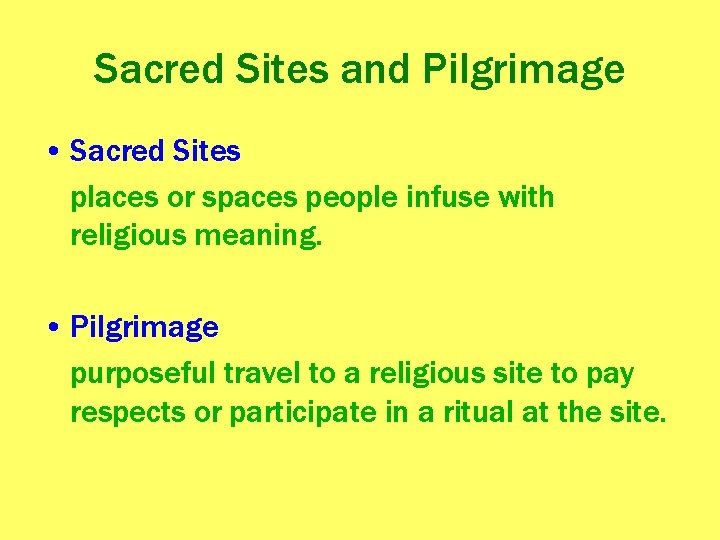 Sacred Sites and Pilgrimage

• Sacred Sites

places or spaces people infuse with religious meaning.

• Pilgrimage

purposeful travel to a religious site to pay respects or participate in a ritual at the site.